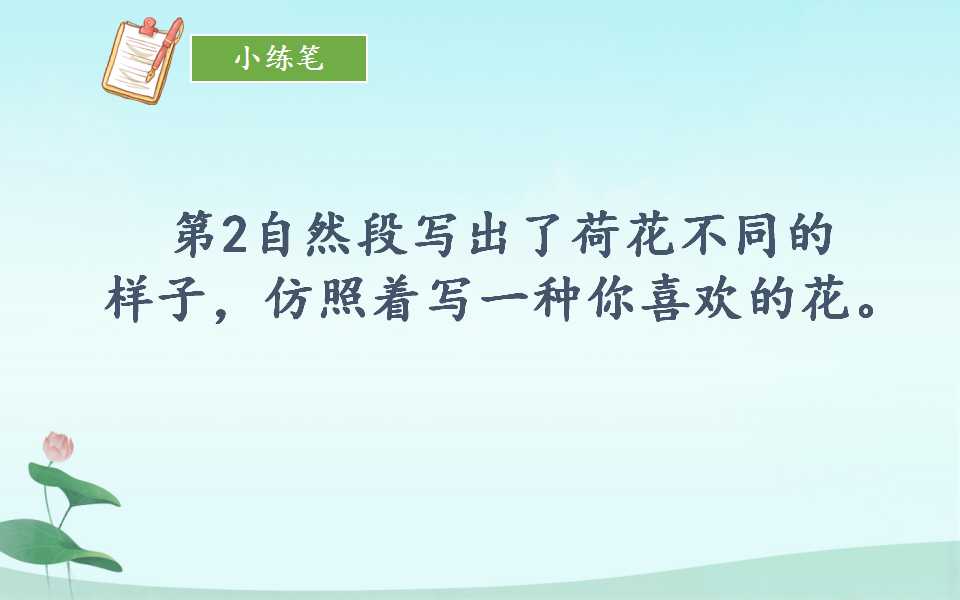 小练笔

第2自然段写出了荷花不同的样子，仿照着写一种你喜欢的花。